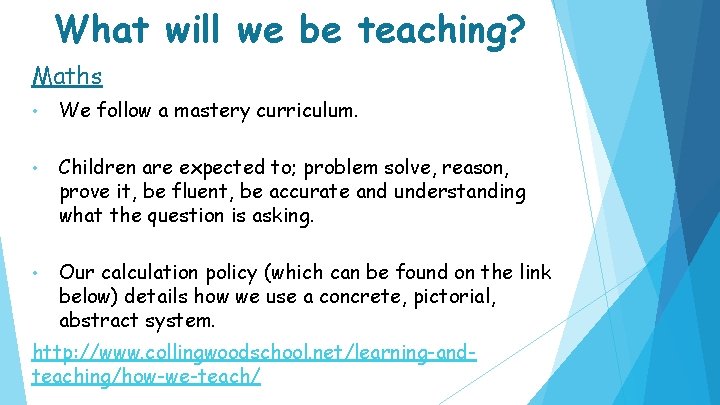 What will we be teaching?

Maths

• We follow a mastery curriculum.

• Children are expected to; problem solve, reason, prove it, be fluent, be accurate and understanding what the question is asking.

• Our calculation policy (which can be found on the link below) details how we use a concrete, pictorial, abstract system.

http://www.collingwoodschool.net/learning-and-teaching/how-we-teach/